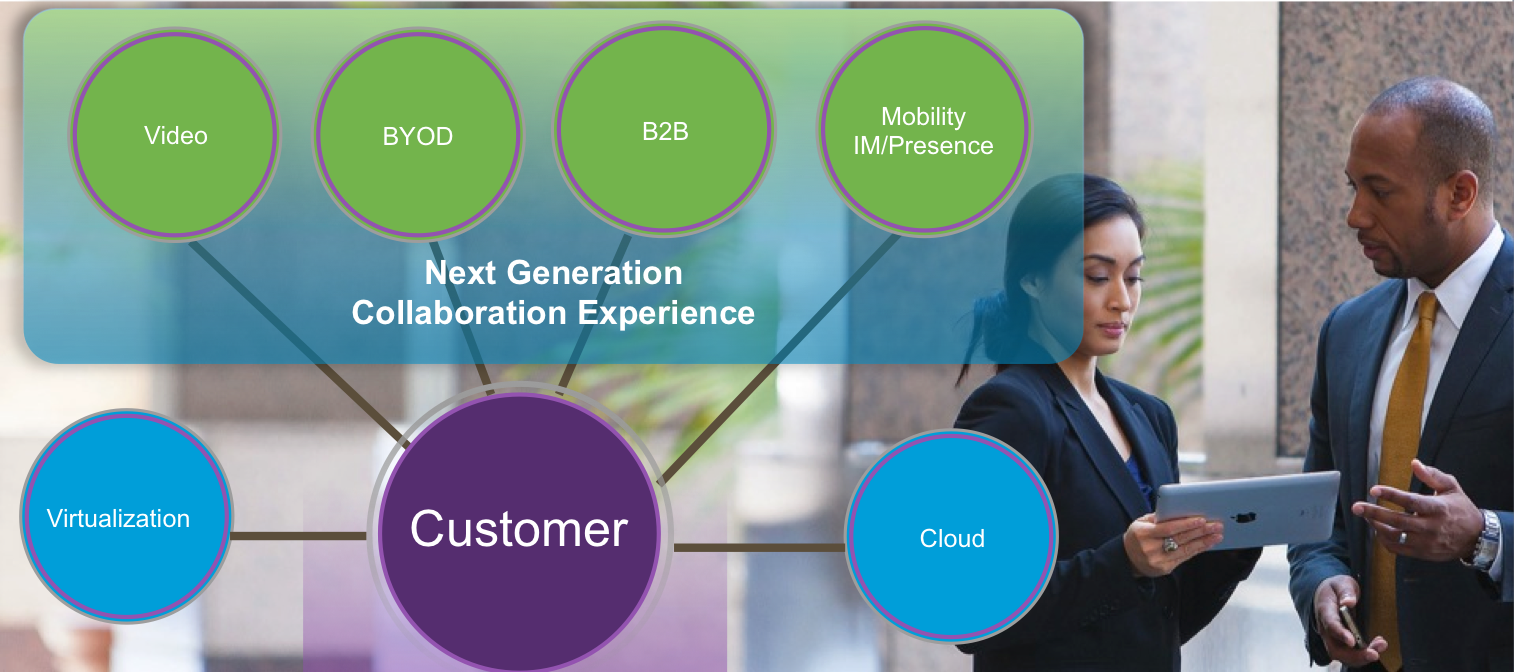 Video

BYOD

B2B

Mobility
IM/Presence

Next Generation
Collaboration Experience

Virtualization

Customer

Cloud